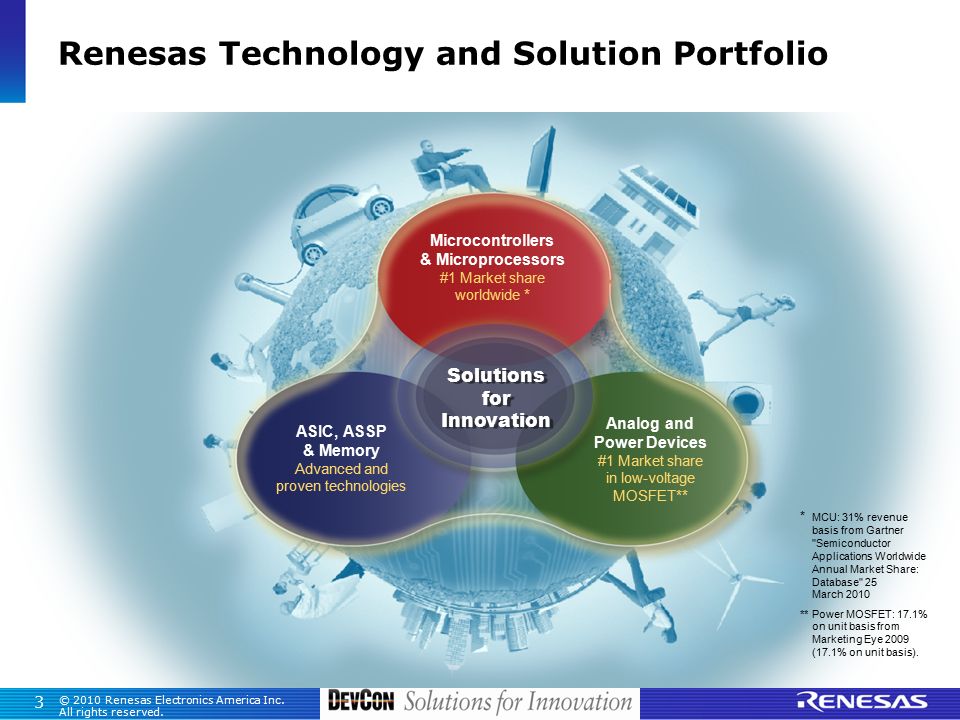 Renesas Technology and Solution Portfolio

Microcontrollers & Microprocessors
#1 Market share worldwide *

Solutions for Innovation

ASIC, ASSP & Memory
Advanced and proven technologies

Analog and Power Devices
#1 Market share in low-voltage MOSFET**

* MCU: 31% revenue basis from Gartner "Semiconductor Applications Worldwide Annual Market Share: Database" 25 March 2010

** Power MOSFET: 17.1% on unit basis from Marketing Eye 2009 (17.1% on unit basis).

3 © 2010 Renesas Electronics America Inc. All rights reserved.

DEVCON Solutions for Innovation

RENESAS